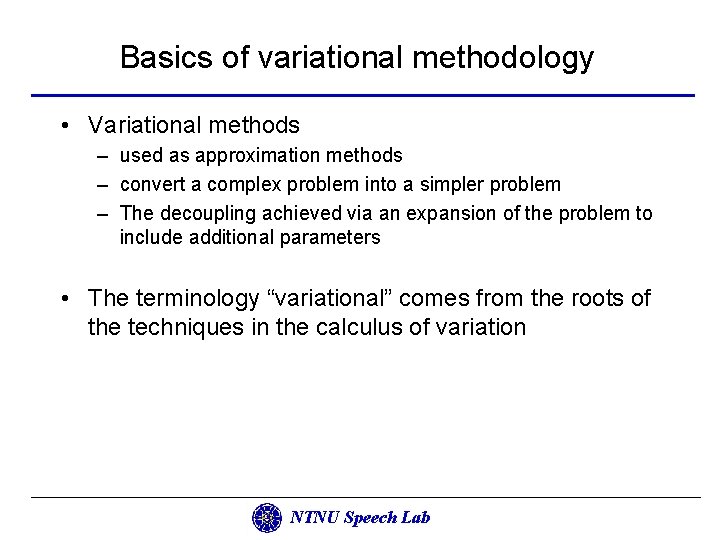 Basics of variational methodology

• Variational methods
– used as approximation methods
– convert a complex problem into a simpler problem
– The decoupling achieved via an expansion of the problem to include additional parameters

• The terminology “variational” comes from the roots of the techniques in the calculus of variation

NTNU Speech Lab